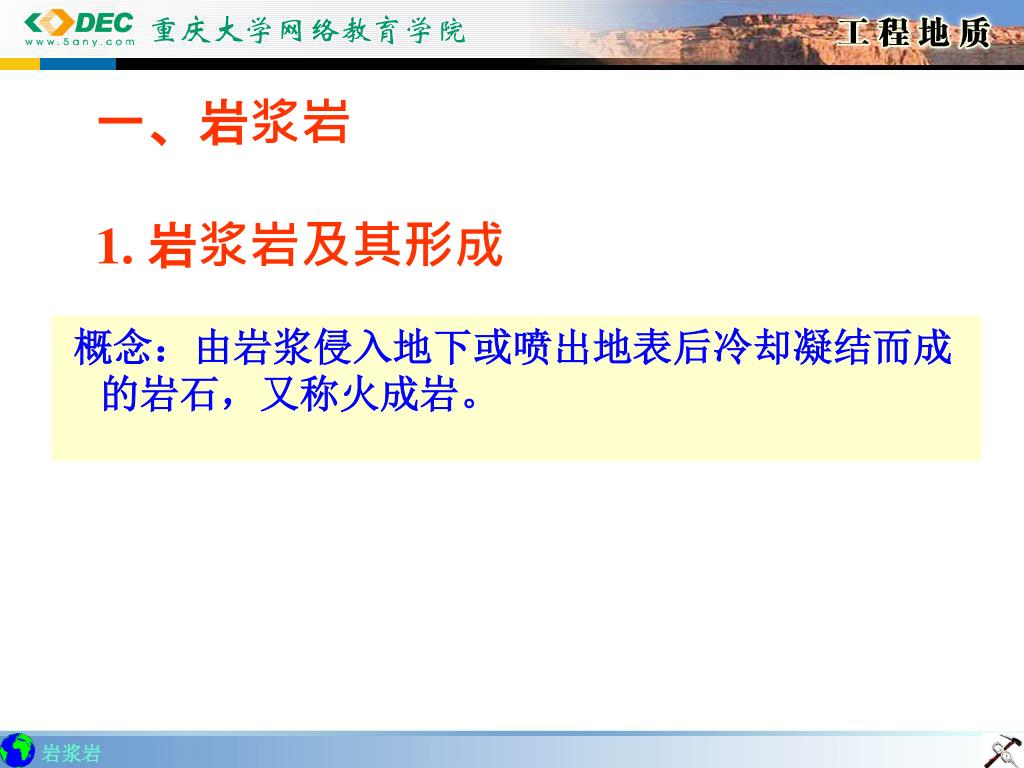 DEC
www.5any.com 重庆大学网络教育学院

工程地质

一、岩浆岩

1. 岩浆岩及其形成

概念：由岩浆侵入地下或喷出地表后冷却凝结而成的岩石，又称火成岩。

岩浆岩